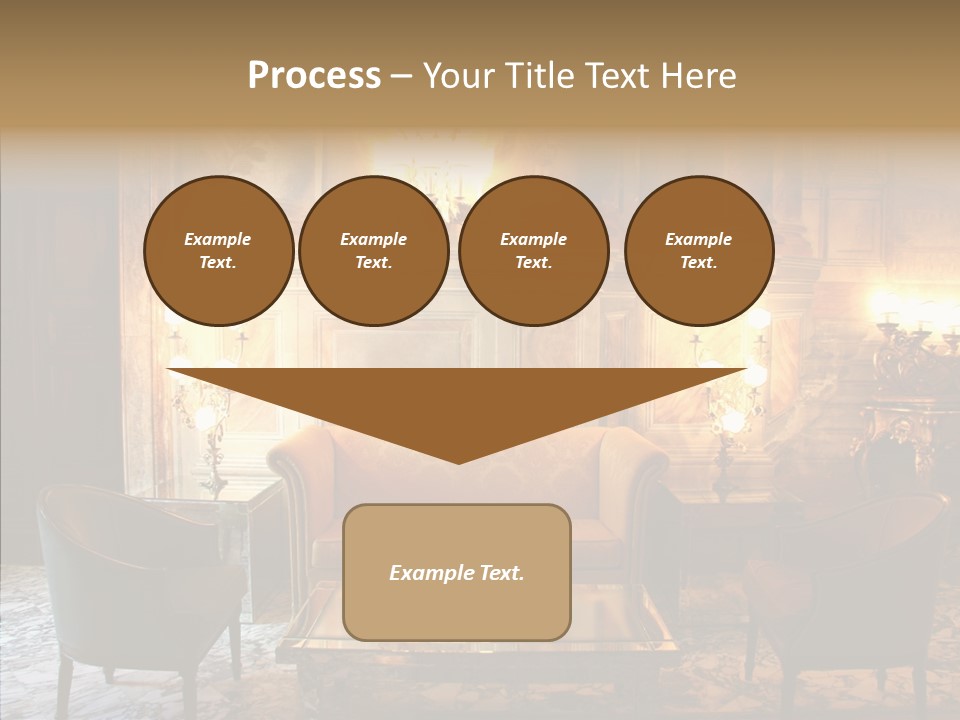 Process – Your Title Text Here

Example Text.

Example Text.

Example Text.

Example Text.

Example Text.